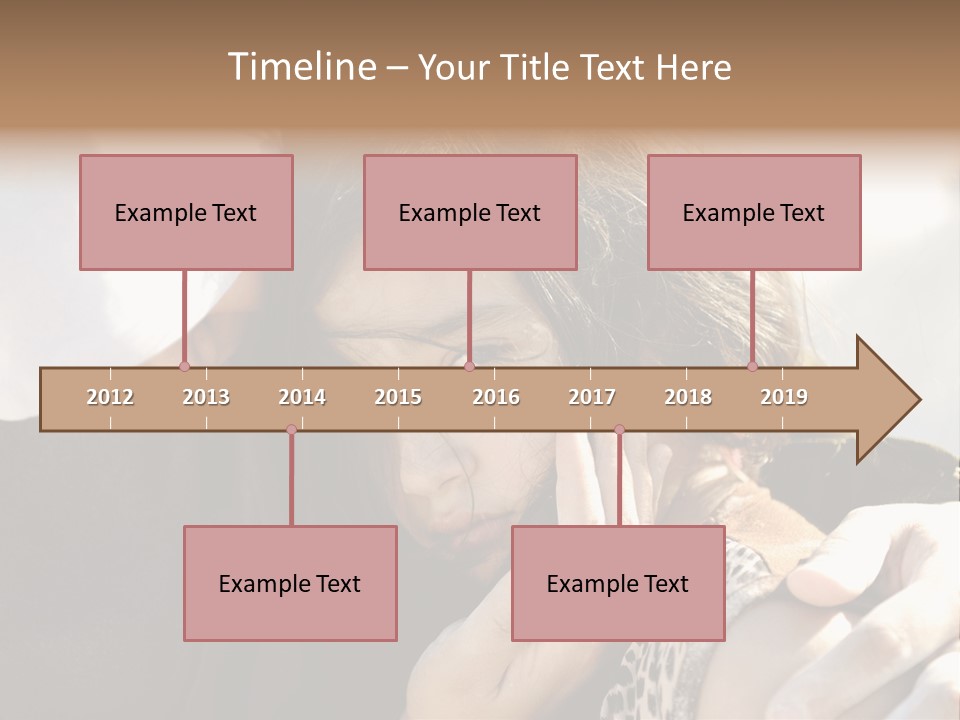 Timeline – Your Title Text Here

Example Text

Example Text

Example Text

2012 2013 2014 2015 2016 2017 2018 2019

Example Text

Example Text